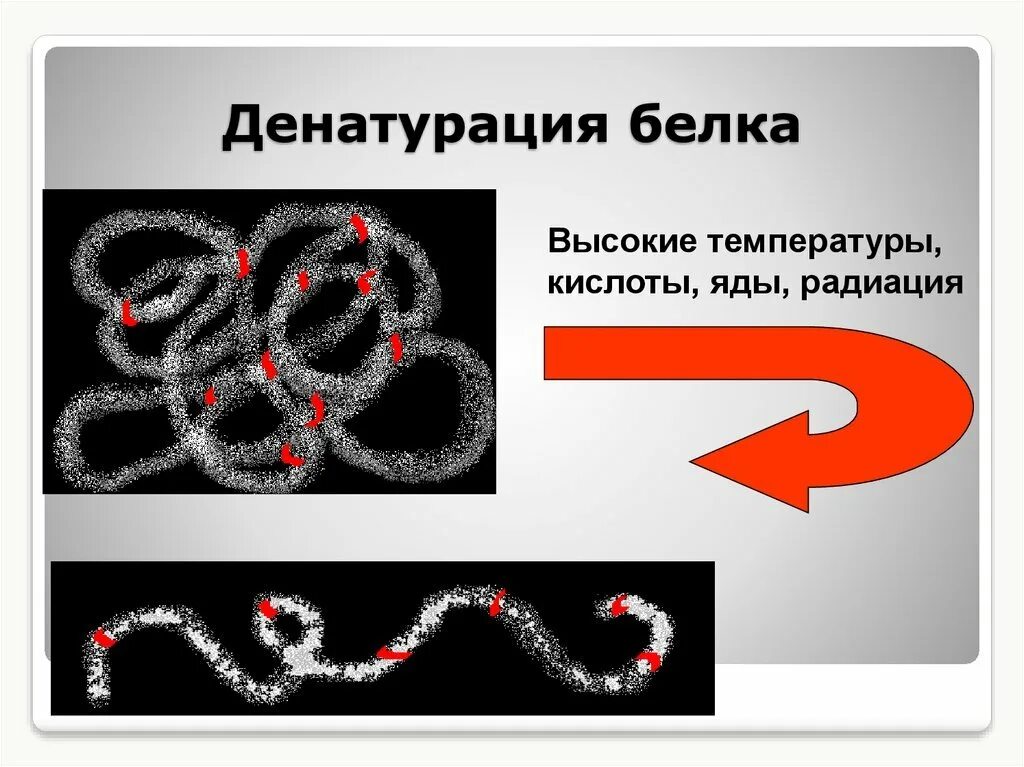 Денатурация белка

Высокие температуры, кислоты, яды, радиация